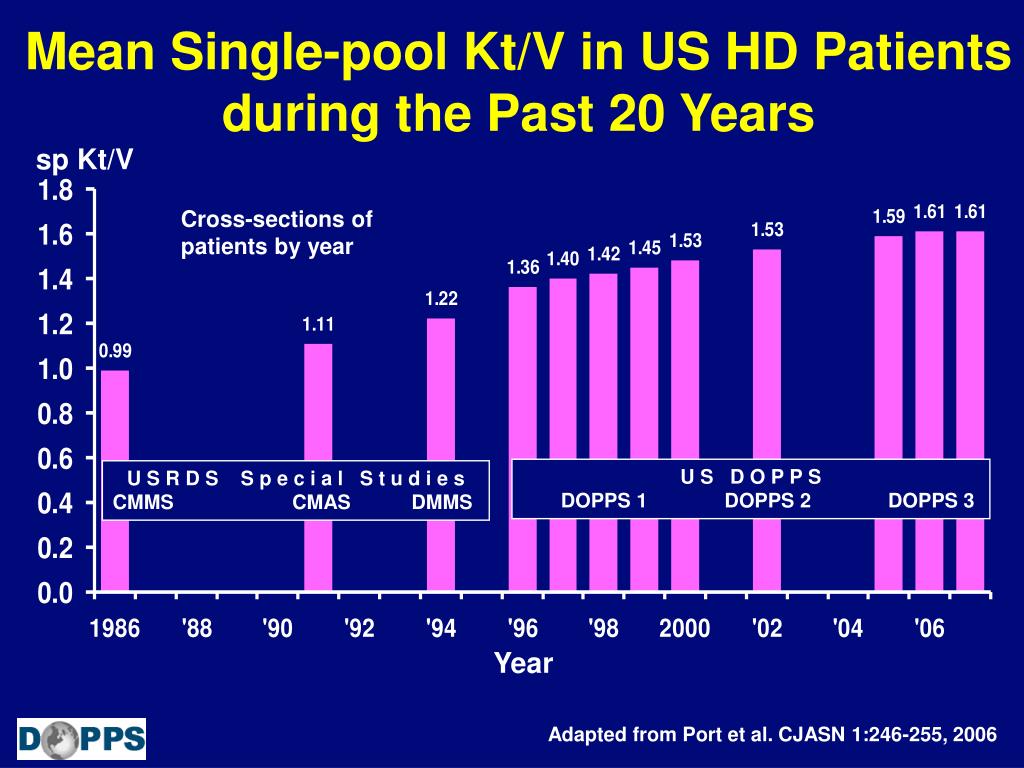 Mean Single-pool Kt/V in US HD Patients during the Past 20 Years

sp Kt/V

1.8
1.6
1.4
1.2
1.0
0.8
0.6
0.4
0.2
0.0

Cross-sections of patients by year

0.99
1.11
1.22
1.36
1.40
1.42
1.45
1.53
1.53
1.59
1.61
1.61

U S R D S S p e c i a l S t u d i e s
CMMS CMAS DMMS

U S D O P P S
DOPPS 1 DOPPS 2 DOPPS 3

1986 '88 '90 '92 '94 '96 '98 2000 '02 '04 '06

Year

DOPPS

Adapted from Port et al. CJASN 1:246-255, 2006